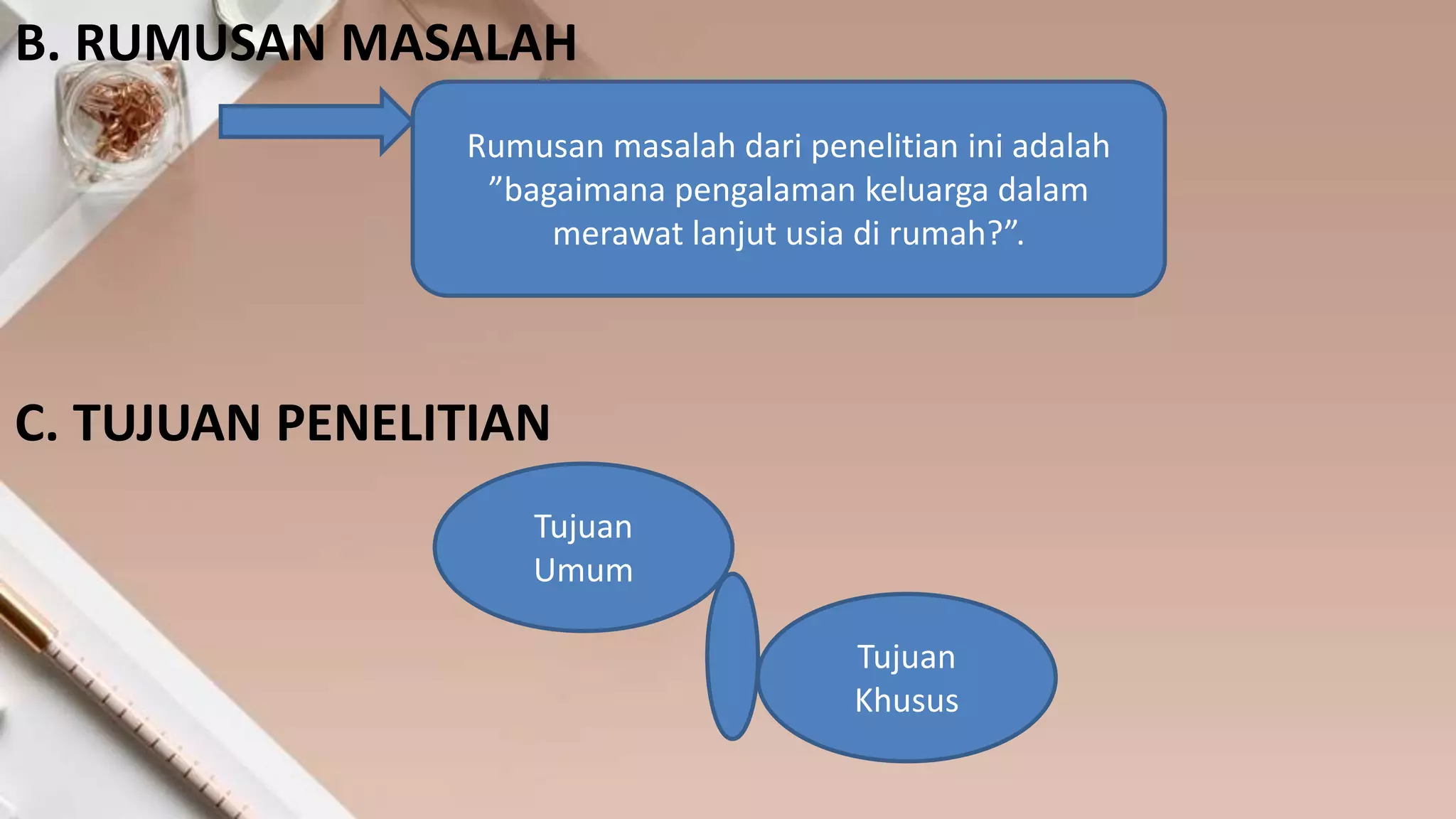 B. RUMUSAN MASALAH

Rumusan masalah dari penelitian ini adalah ”bagaimana pengalaman keluarga dalam merawat lanjut usia di rumah?”.

C. TUJUAN PENELITIAN

Tujuan Umum

Tujuan Khusus